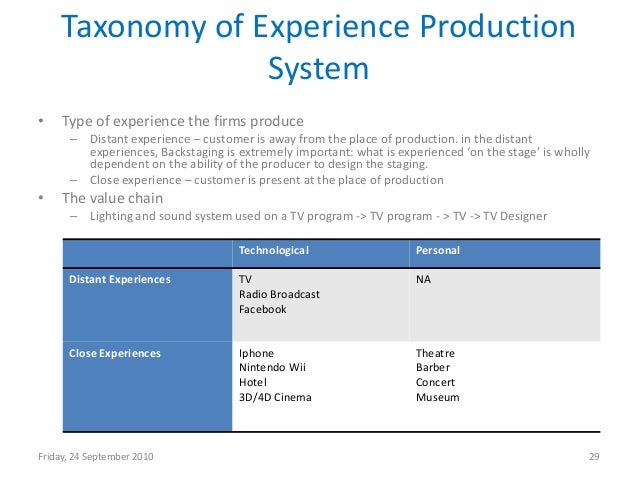 Taxonomy of Experience Production System

• Type of experience the firms produce
– Distant experience – customer is away from the place of production. in the distant experiences, Backstaging is extremely important: what is experienced 'on the stage' is wholly dependent on the ability of the producer to design the staging.
– Close experience – customer is present at the place of production
• The value chain
– Lighting and sound system used on a TV program -> TV program - > TV -> TV Designer

| | Technological | Personal |
|---|---|---|
| Distant Experiences | TV<br>Radio Broadcast<br>Facebook | NA |
| Close Experiences | Iphone<br>Nintendo Wii<br>Hotel<br>3D/4D Cinema | Theatre<br>Barber<br>Concert<br>Museum |

Friday, 24 September 2010

29